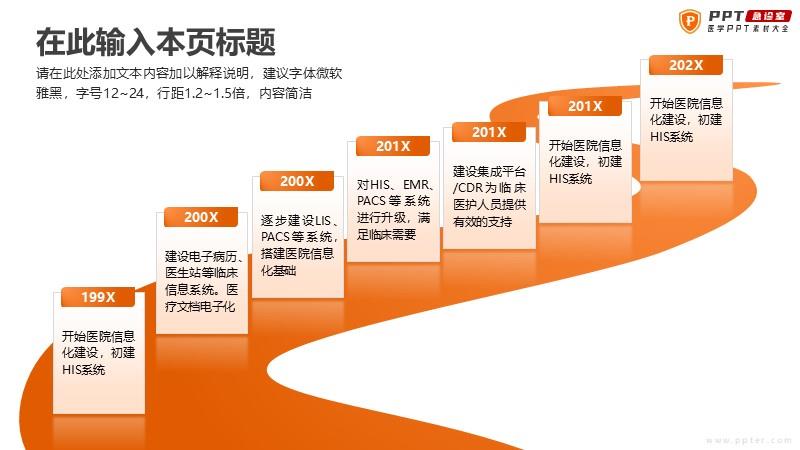 在此输入本页标题

请在此处添加文本内容加以解释说明，建议字体微软雅黑，字号12~24，行距1.2~1.5倍，内容简洁

PPT 急诊室
医学PPT素材大全

199X
开始医院信息化建设，初建HIS系统

200X
建设电子病历、医生站等临床信息系统。医疗文档电子化

200X
逐步建设LIS、PACS等系统，搭建医院信息化基础

201X
对HIS、EMR、PACS等系统进行升级，满足临床需要

201X
建设集成平台/CDR为临床医护人员提供有效的支持

201X
开始医院信息化建设，初建HIS系统

202X
开始医院信息化建设，初建HIS系统

www.ppter.com